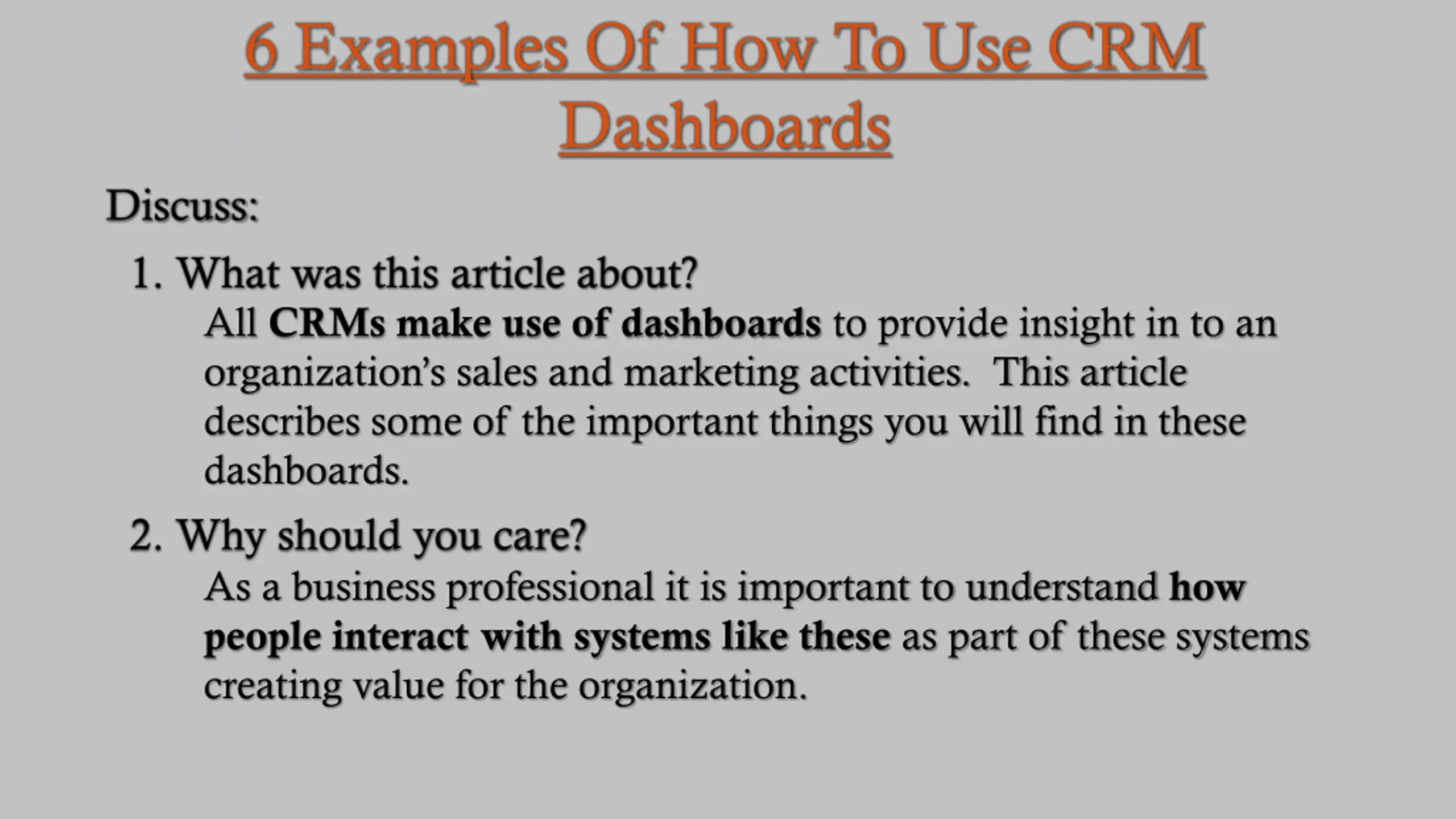 6 Examples Of How To Use CRM Dashboards

Discuss:

1. What was this article about?
All CRMs make use of dashboards to provide insight in to an organization's sales and marketing activities. This article describes some of the important things you will find in these dashboards.

2. Why should you care?
As a business professional it is important to understand how people interact with systems like these as part of these systems creating value for the organization.